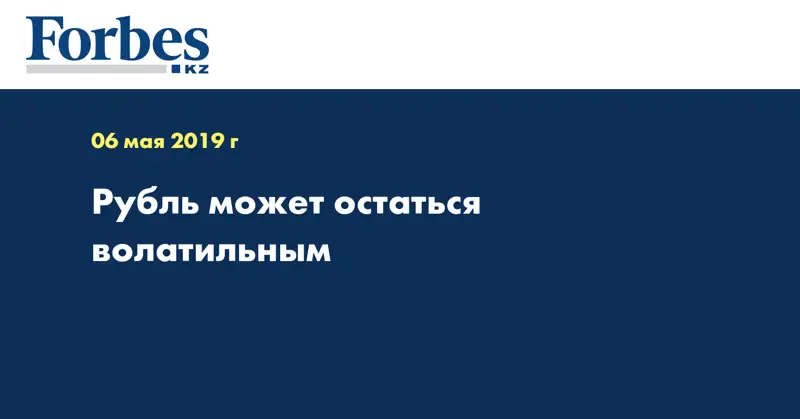 Forbes KZ

06 мая 2019 г

Рубль может остаться волатильным